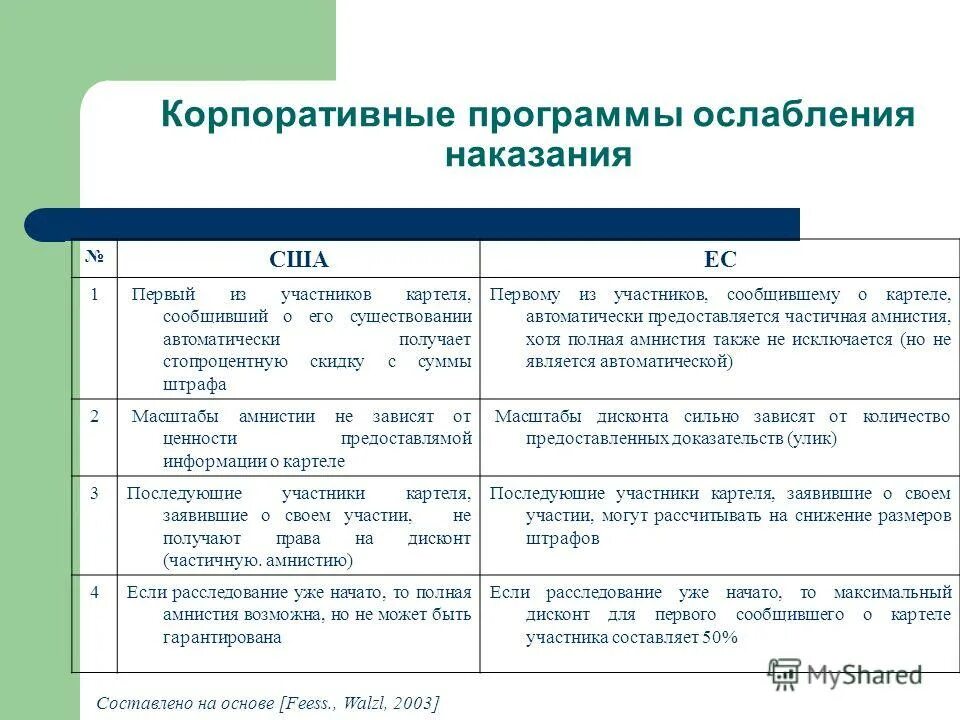 Корпоративные программы ослабления наказания

| № | США | ЕС |
|---|---|---|
| 1 | Первый из участников картеля, сообщивший о его существовании автоматически получает стопроцентную скидку с суммы штрафа | Первому из участников, сообщившему о картеле, автоматически предоставляется частичная амнистия, хотя полная амнистия также не исключается (но не является автоматической) |
| 2 | Масштабы амнистии не зависят от ценности предоставлямой информации о картеле | Масштабы дисконта сильно зависят от количество предоставленных доказательств (улик) |
| 3 | Последующие участники картеля, заявившие о своем участии, не получают права на дисконт (частичную. амнистию) | Последующие участники картеля, заявившие о своем участии, могут рассчитывать на снижение размеров штрафов |
| 4 | Если расследование уже начато, то полная амнистия возможна, но не может быть гарантирована | Если расследование уже начато, то максимальный дисконт для первого сообщившего о картеле участника составляет 50% |

Составлено на основе [Feess., Walzl, 2003]

MyShared